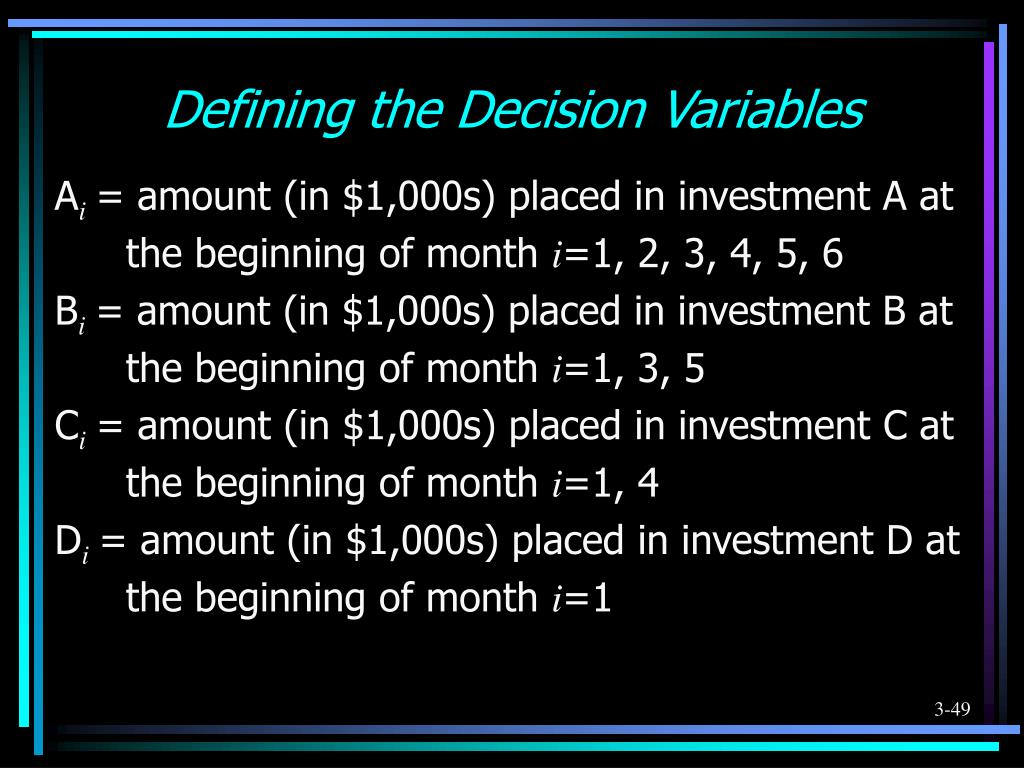 Defining the Decision Variables

$A_i$ = amount (in \$1,000s) placed in investment A at the beginning of month $i$=1, 2, 3, 4, 5, 6

$B_i$ = amount (in \$1,000s) placed in investment B at the beginning of month $i$=1, 3, 5

$C_i$ = amount (in \$1,000s) placed in investment C at the beginning of month $i$=1, 4

$D_i$ = amount (in \$1,000s) placed in investment D at the beginning of month $i$=1

3-49